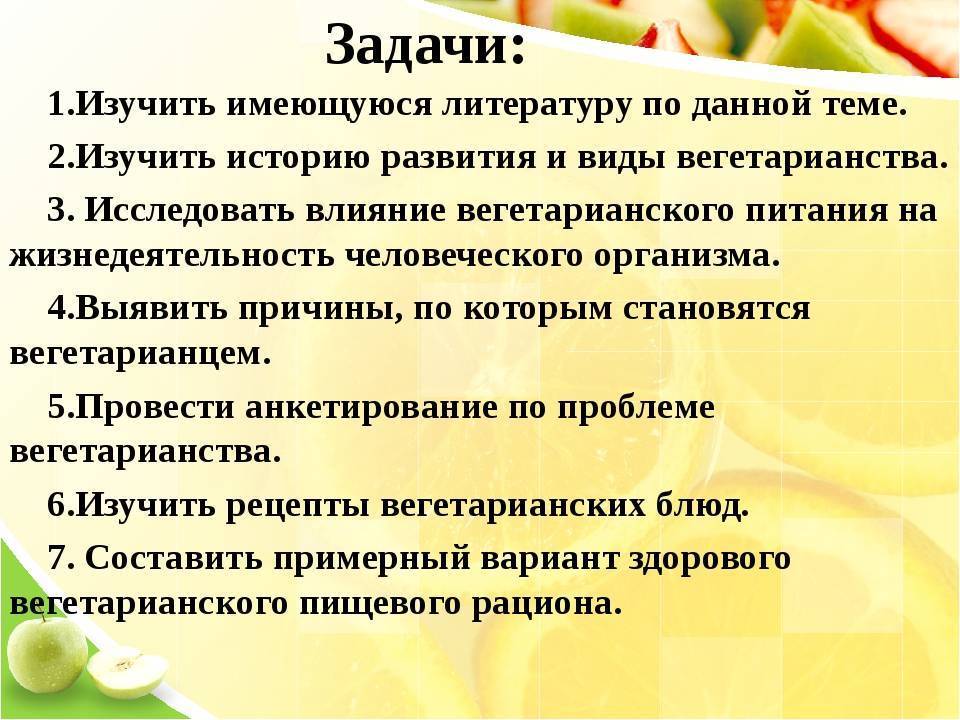 Задачи:

1.Изучить имеющуюся литературу по данной теме.

2.Изучить историю развития и виды вегетарианства.

3. Исследовать влияние вегетарианского питания на жизнедеятельность человеческого организма.

4.Выявить причины, по которым становятся вегетарианцем.

5.Провести анкетирование по проблеме вегетарианства.

6.Изучить рецепты вегетарианских блюд.

7. Составить примерный вариант здорового вегетарианского пищевого рациона.